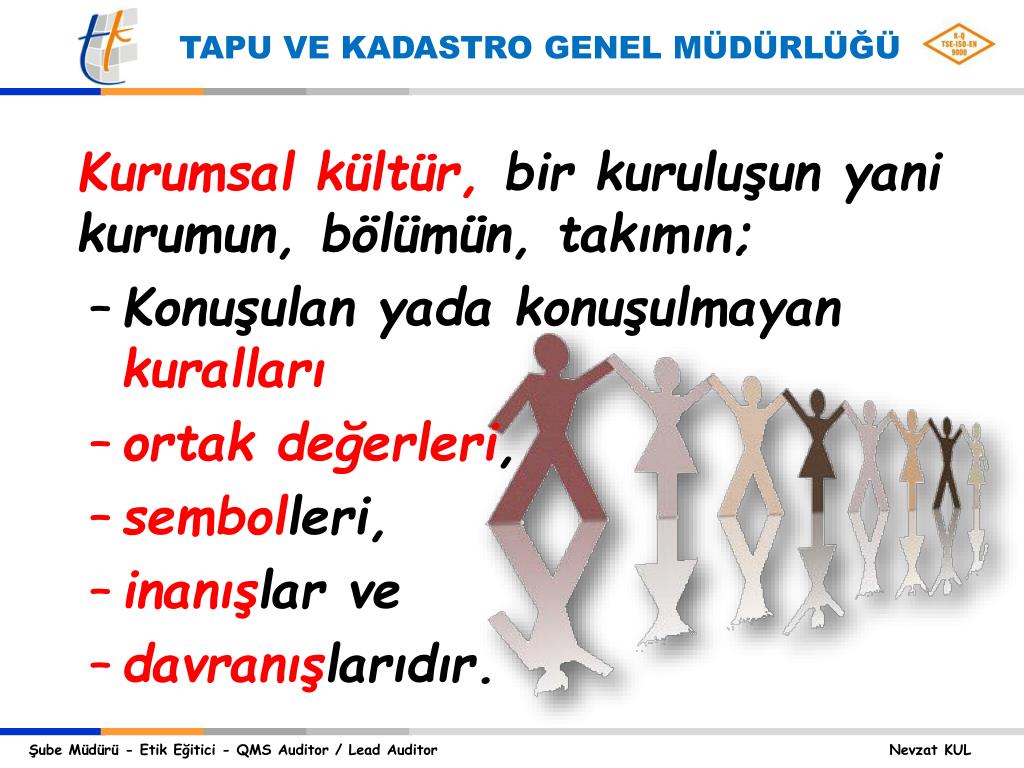 TAPU VE KADASTRO GENEL MÜDÜRLÜĞÜ

K-Q TSE-ISO-EN 9000

Kurumsal kültür, bir kuruluşun yani kurumun, bölümün, takımın;

– Konuşulan yada konuşulmayan kuralları
– ortak değerleri,
– sembolleri,
– inanışlar ve
– davranışlarıdır.

Şube Müdürü - Etik Eğitici - QMS Auditor / Lead Auditor

Nevzat KUL